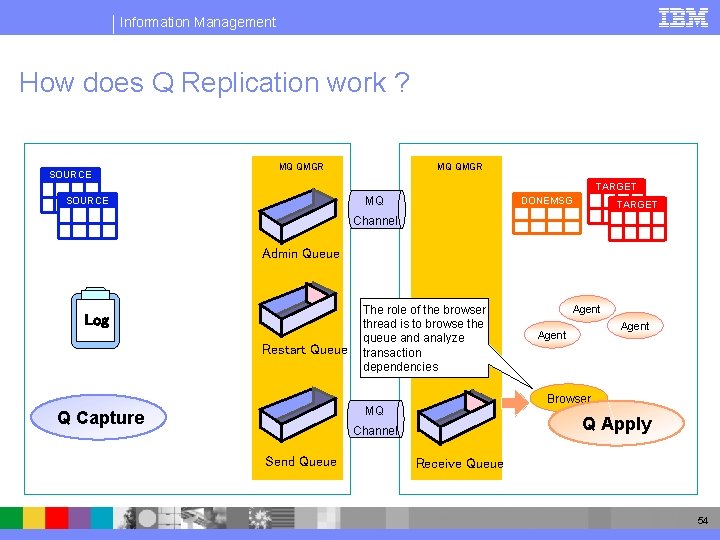 Information Management

IBM

How does Q Replication work ?

SOURCE

SOURCE

Log

Q Capture

MQ QMGR

Admin Queue

Restart Queue

Send Queue

MQ Channel

MQ Channel

MQ QMGR

The role of the browser thread is to browse the queue and analyze transaction dependencies

Receive Queue

DONEMSG

TARGET

TARGET

Agent

Agent

Agent

Browser

Q Apply

54